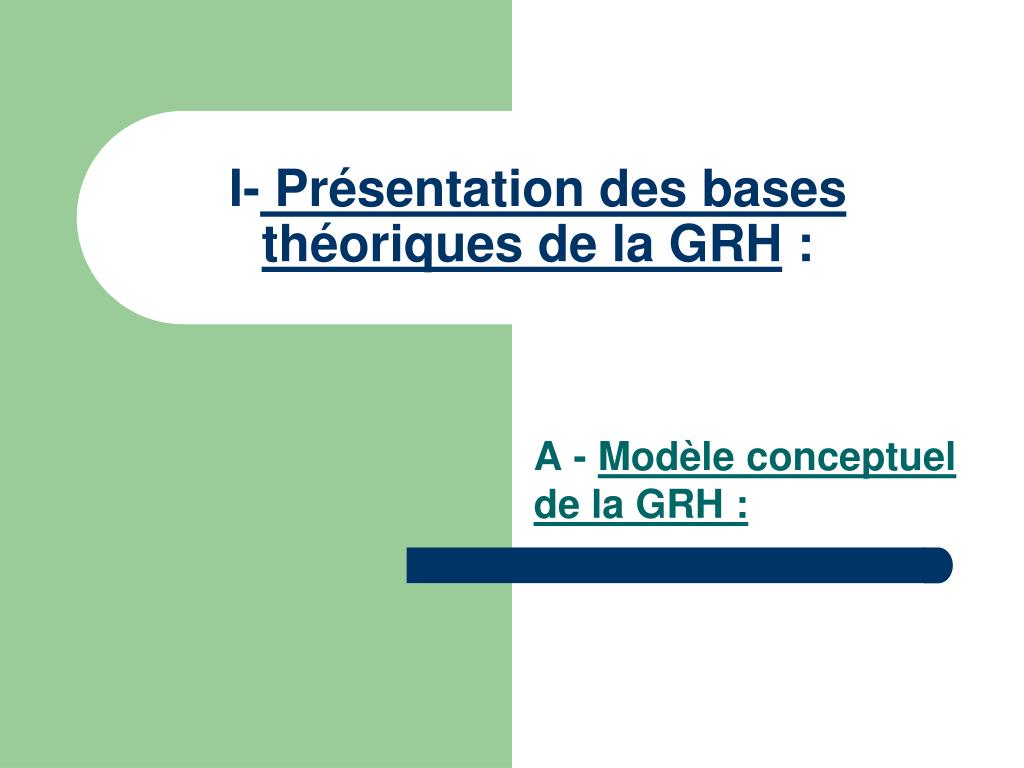 I- Présentation des bases théoriques de la GRH :

A - Modèle conceptuel de la GRH :